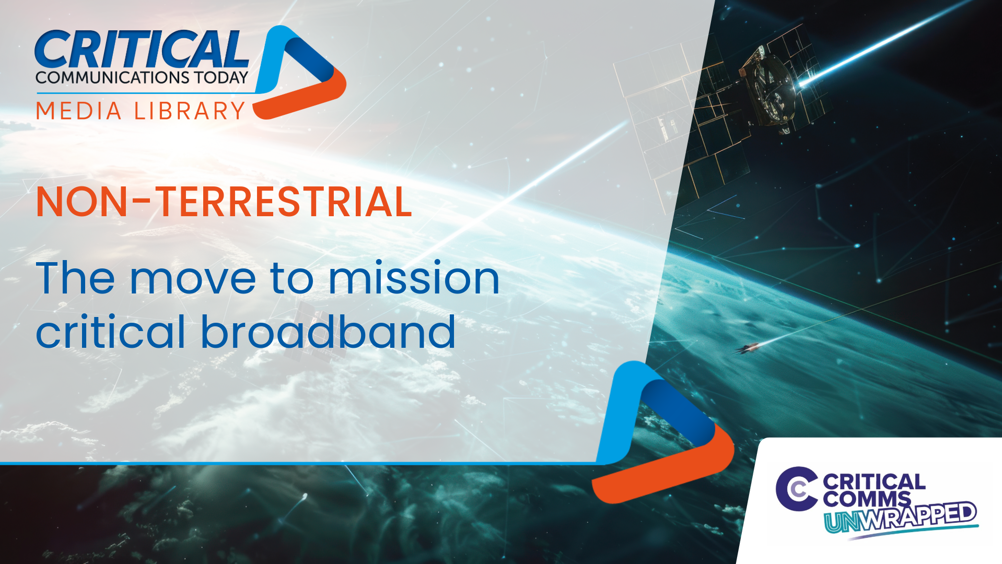 CRITICAL
COMMUNICATIONS TODAY
MEDIA LIBRARY

NON-TERRESTRIAL

The move to mission critical broadband

CRITICAL COMMS UNWRAPPED